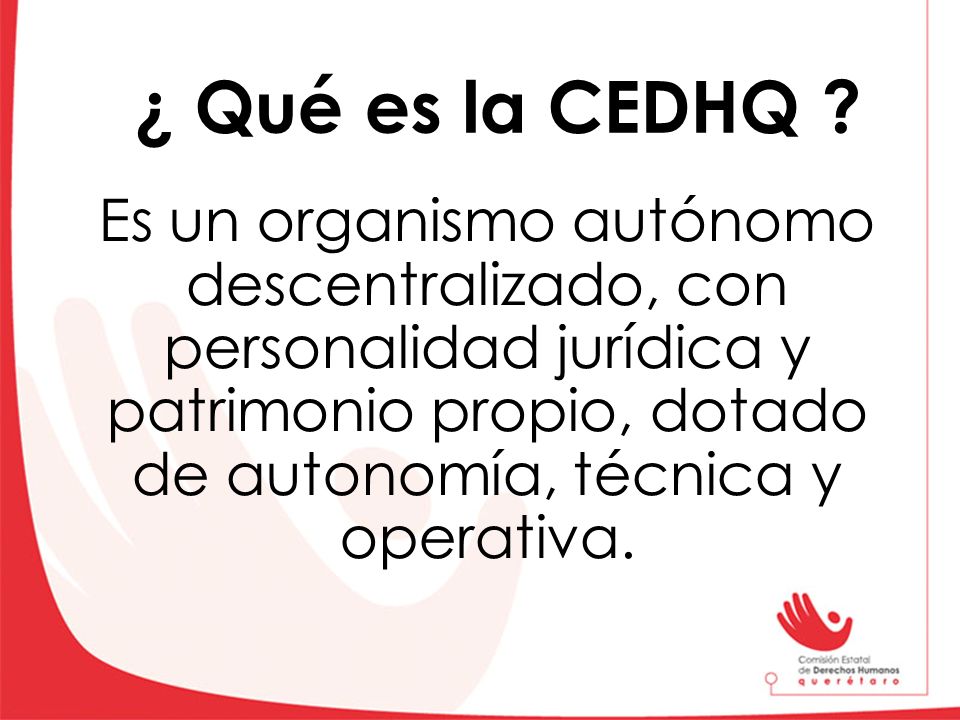 ¿ Qué es la CEDHQ ?

Es un organismo autónomo descentralizado, con personalidad jurídica y patrimonio propio, dotado de autonomía, técnica y operativa.

Comisión Estatal de Derechos Humanos querétaro